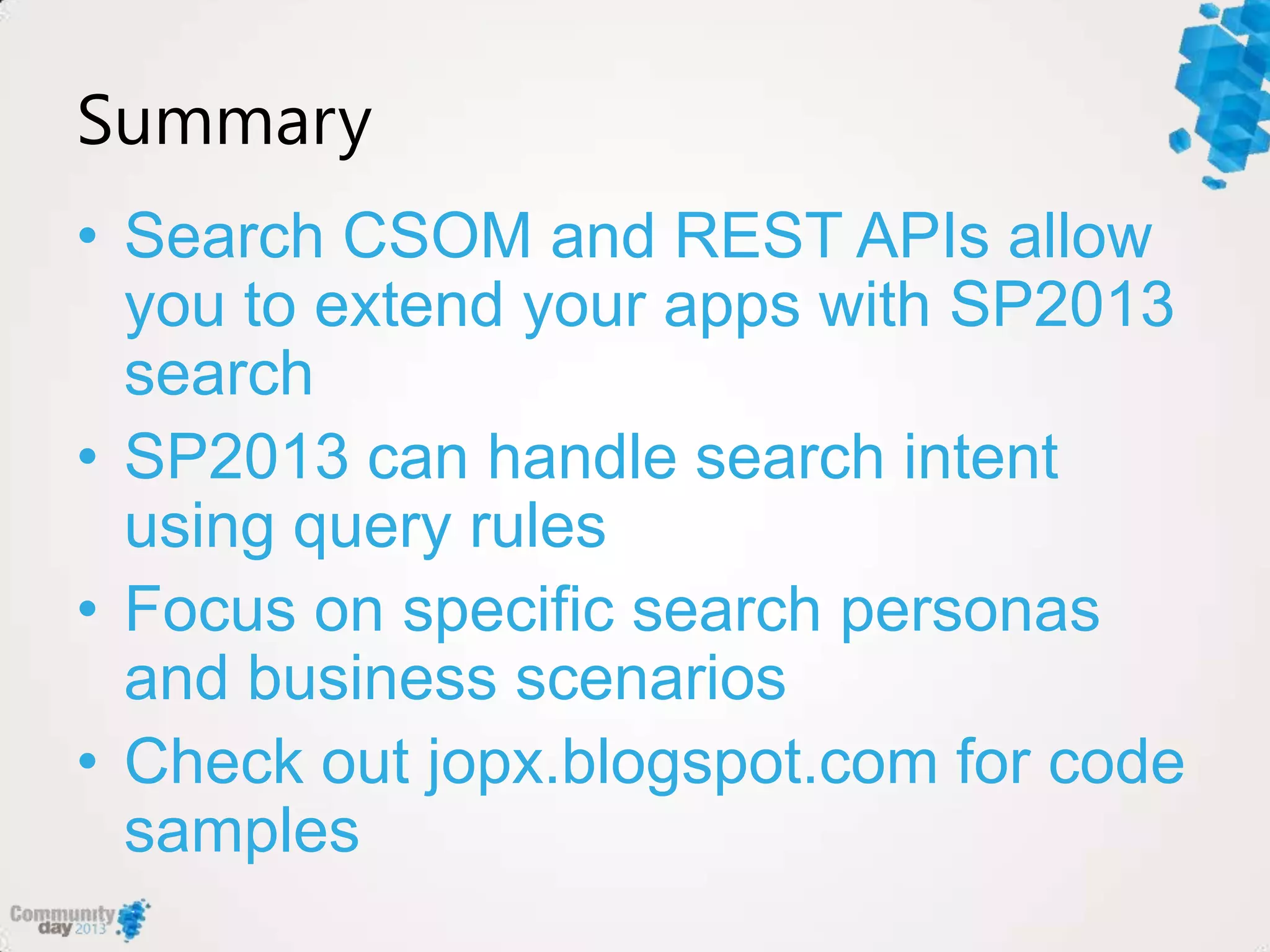 Summary

• Search CSOM and REST APIs allow you to extend your apps with SP2013 search
• SP2013 can handle search intent using query rules
• Focus on specific search personas and business scenarios
• Check out jopx.blogspot.com for code samples

Community day 2013